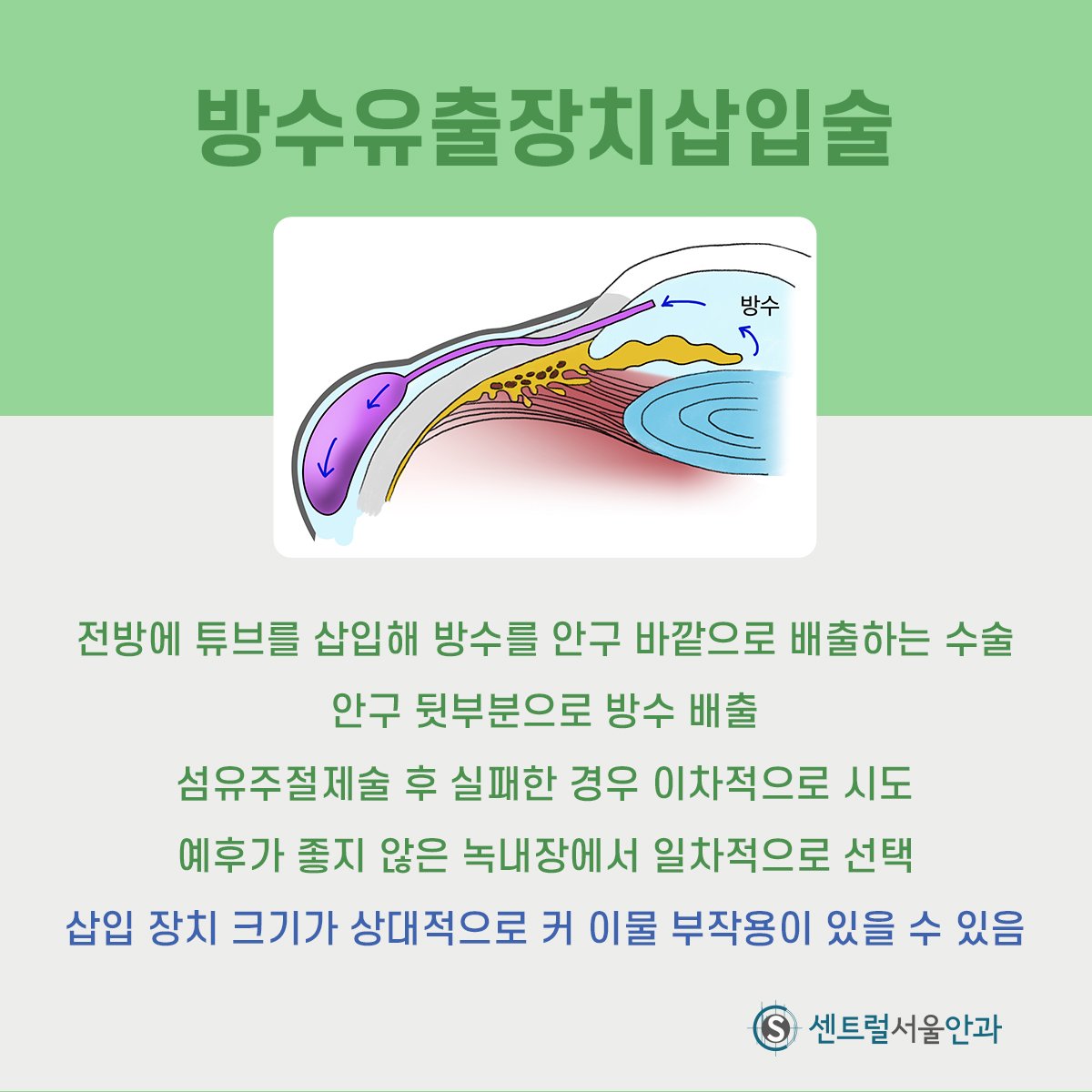 방수유출장치삽입술

방수

전방에 튜브를 삽입해 방수를 안구 바깥으로 배출하는 수술

안구 뒷부분으로 방수 배출

섬유주절제술 후 실패한 경우 이차적으로 시도

예후가 좋지 않은 녹내장에서 일차적으로 선택

삽입 장치 크기가 상대적으로 커 이물 부작용이 있을 수 있음

S 센트럴서울안과